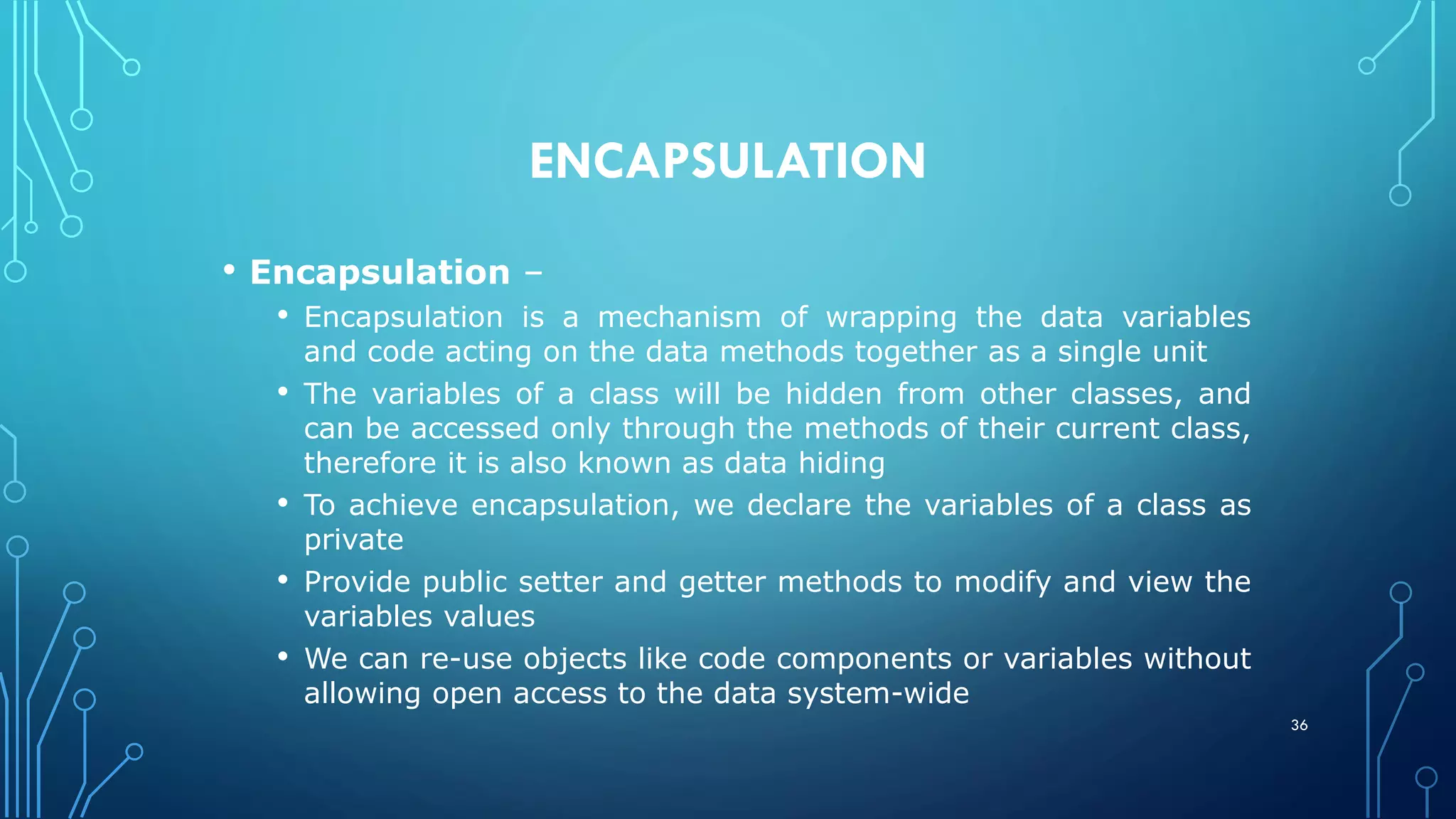 ENCAPSULATION

• Encapsulation –

• Encapsulation is a mechanism of wrapping the data variables and code acting on the data methods together as a single unit

• The variables of a class will be hidden from other classes, and can be accessed only through the methods of their current class, therefore it is also known as data hiding

• To achieve encapsulation, we declare the variables of a class as private

• Provide public setter and getter methods to modify and view the variables values

• We can re-use objects like code components or variables without allowing open access to the data system-wide

36